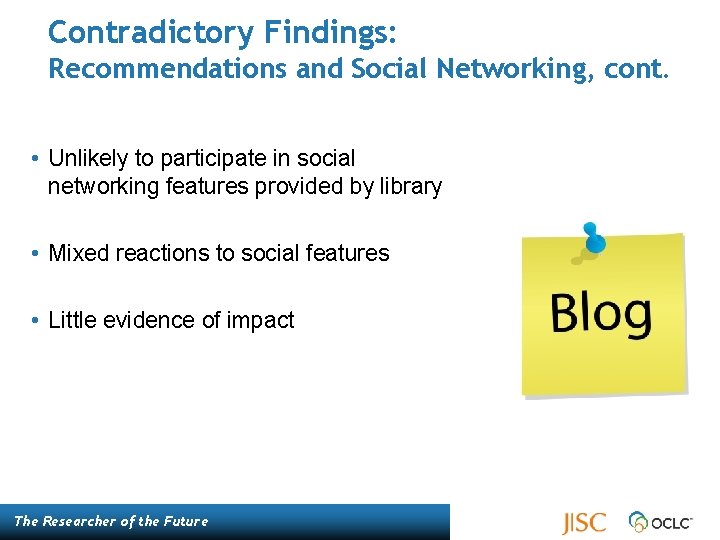 Contradictory Findings:
Recommendations and Social Networking, cont.

• Unlikely to participate in social networking features provided by library

• Mixed reactions to social features

• Little evidence of impact

Blog

The Researcher of the Future

JISC

OCLC